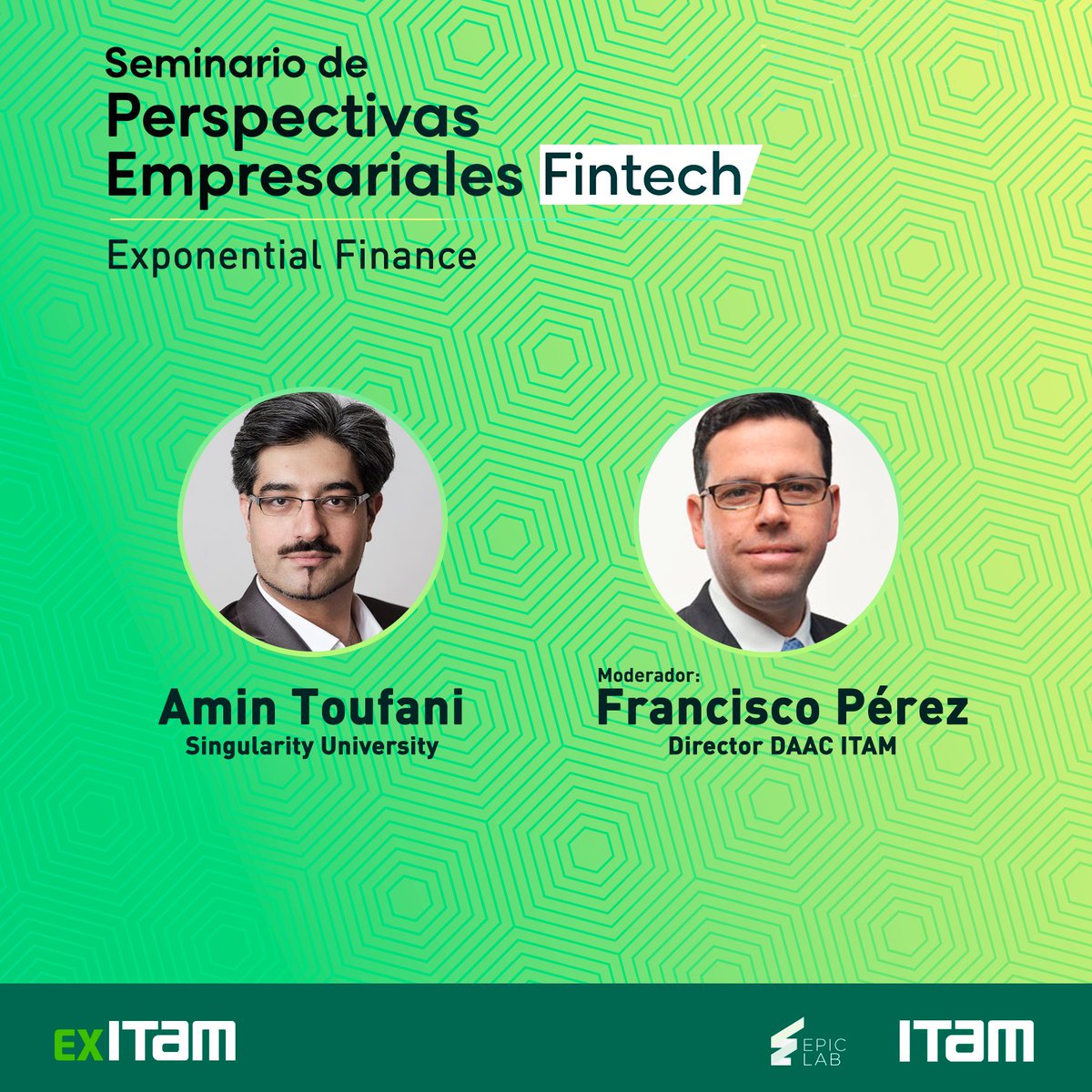 Seminario de
Perspectivas Empresariales Fintech

Exponential Finance

Amin Toufani
Singularity University

Moderador:
Francisco Pérez
Director DAAC ITAM

EXITAM

EPIC LAB

ITAM